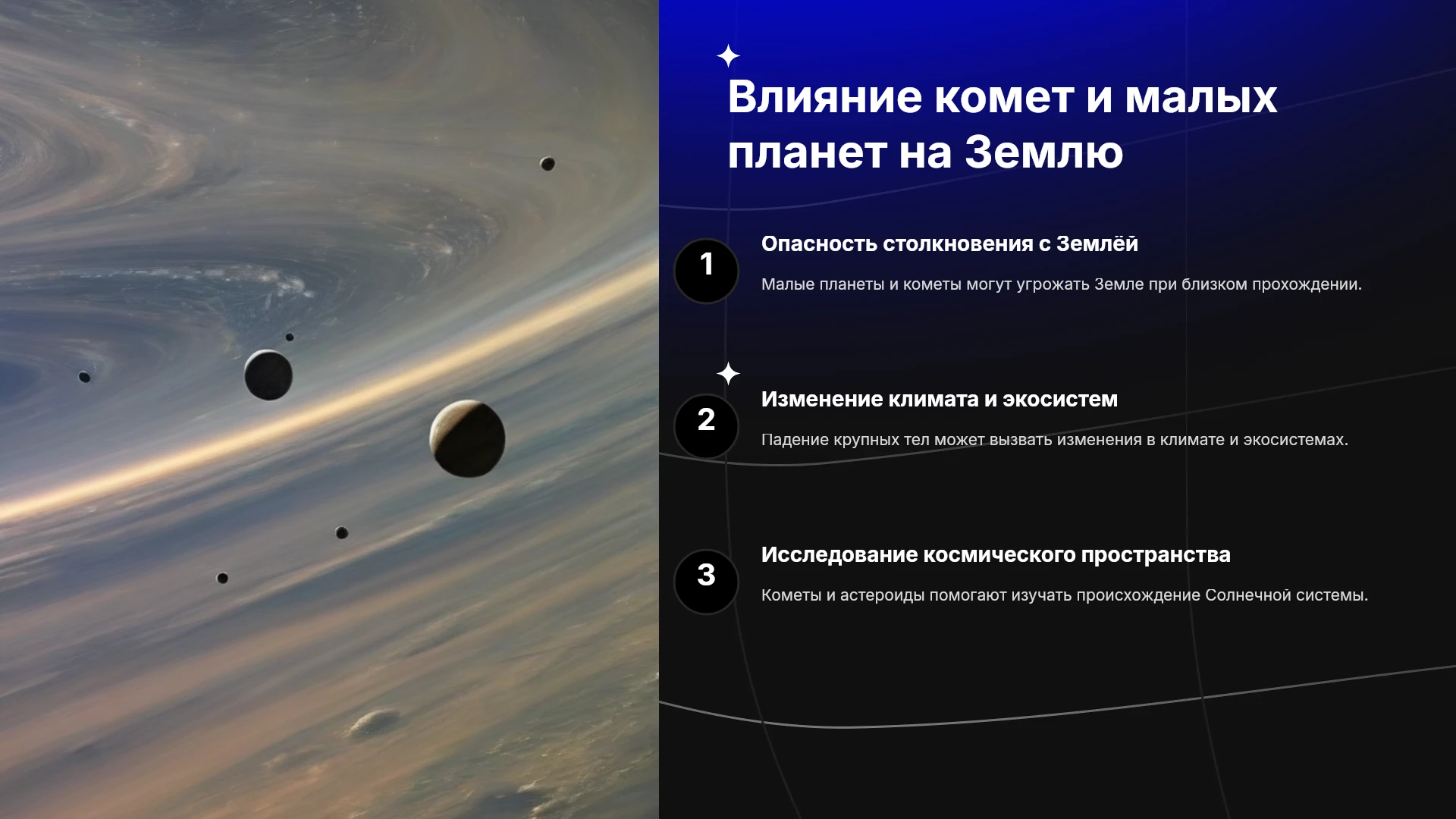 Влияние комет и малых планет на Землю

1

Опасность столкновения с Землёй

Малые планеты и кометы могут угрожать Земле при близком прохождении.

2

Изменение климата и экосистем

Падение крупных тел может вызвать изменения в климате и экосистемах.

3

Исследование космического пространства

Кометы и астероиды помогают изучать происхождение Солнечной системы.